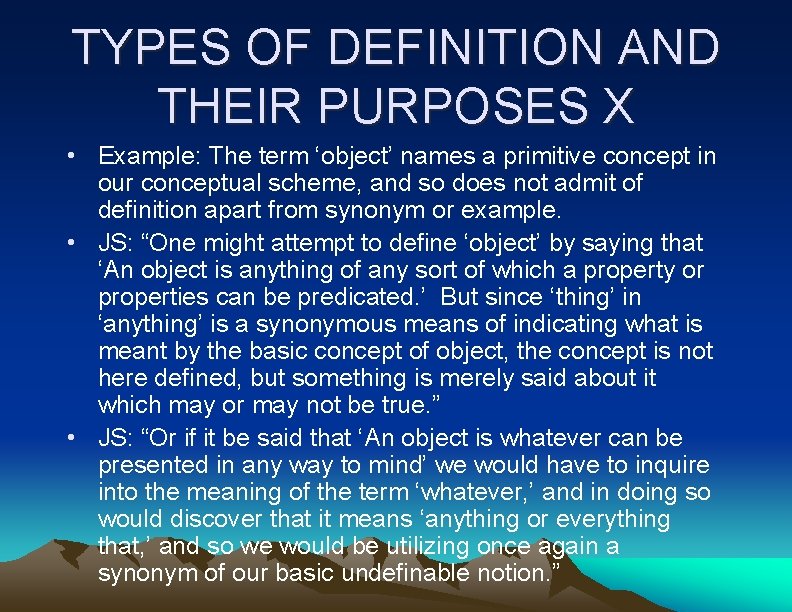 TYPES OF DEFINITION AND THEIR PURPOSES X

• Example: The term ‘object’ names a primitive concept in our conceptual scheme, and so does not admit of definition apart from synonym or example.

• JS: “One might attempt to define ‘object’ by saying that ‘An object is anything of any sort of which a property or properties can be predicated.’ But since ‘thing’ in ‘anything’ is a synonymous means of indicating what is meant by the basic concept of object, the concept is not here defined, but something is merely said about it which may or may not be true.”

• JS: “Or if it be said that ‘An object is whatever can be presented in any way to mind’ we would have to inquire into the meaning of the term ‘whatever,’ and in doing so would discover that it means ‘anything or everything that,’ and so we would be utilizing once again a synonym of our basic undefinable notion.”